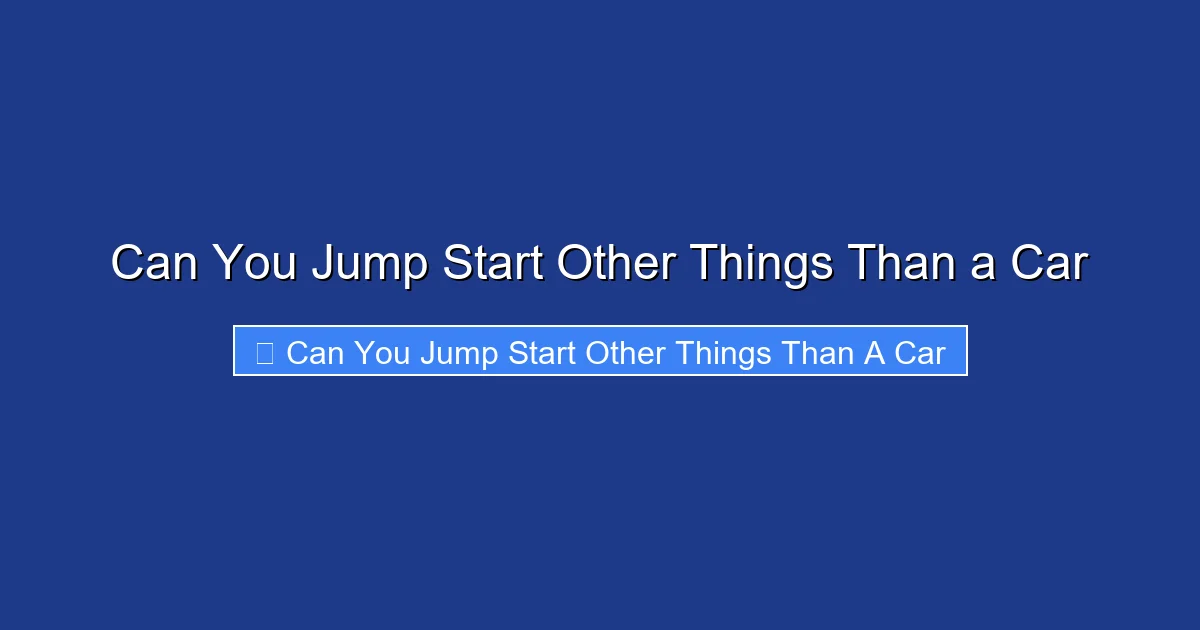 Can You Jump Start Other Things Than a Car

Can You Jump Start Other Things Than A Car